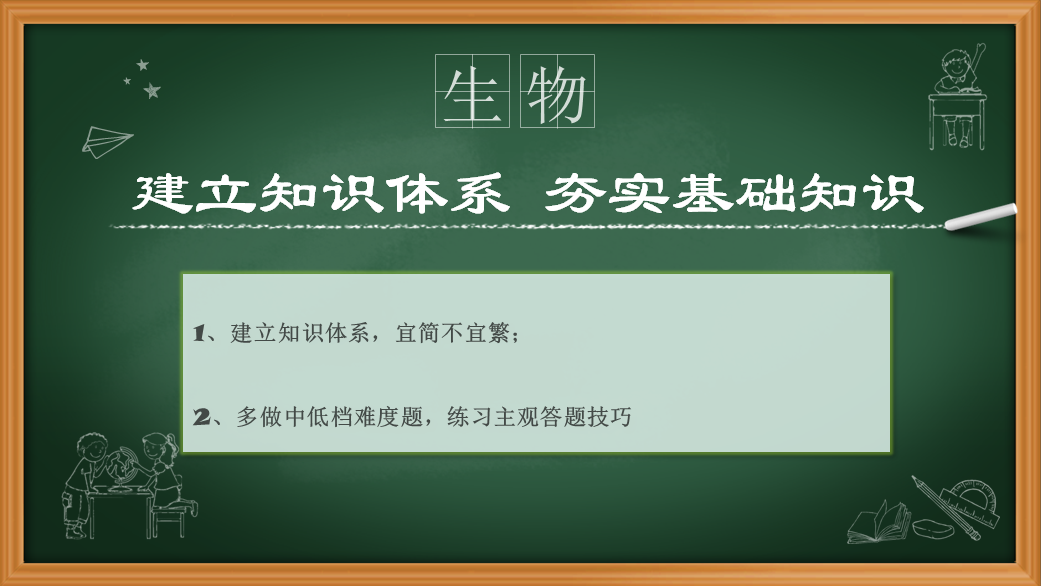 生物

建立知识体系 夯实基础知识

1、建立知识体系，宜简不宜繁；

2、多做中低档难度题，练习主观答题技巧